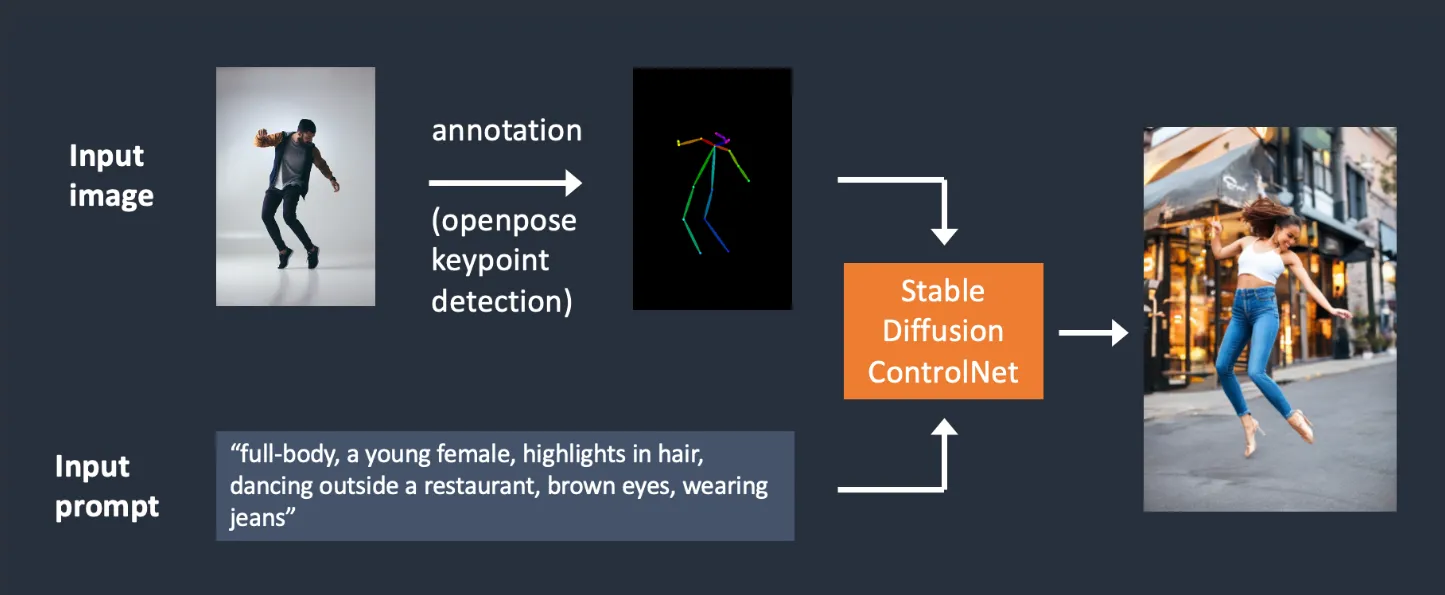 Input image

annotation

(openpose keypoint detection)

Stable Diffusion ControlNet

Input prompt

“full-body, a young female, highlights in hair, dancing outside a restaurant, brown eyes, wearing jeans”